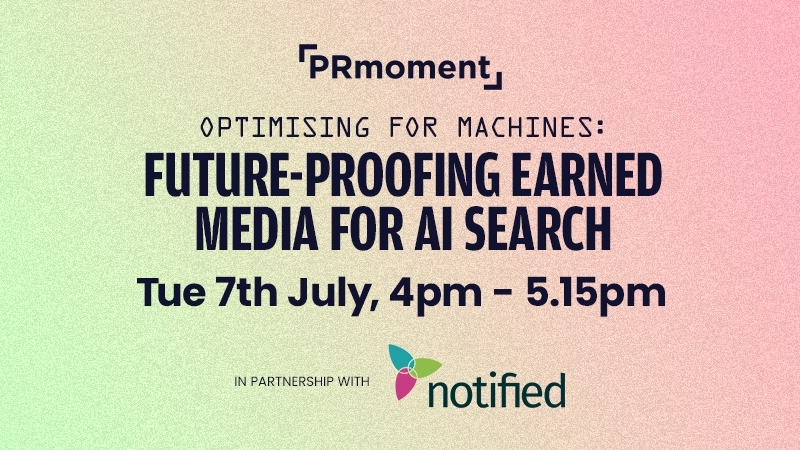 PRmoment

OPTIMISING FOR MACHINES:

FUTURE-PROOFING EARNED MEDIA FOR AI SEARCH

Tue 7th July, 4pm - 5.15pm

IN PARTNERSHIP WITH

notified